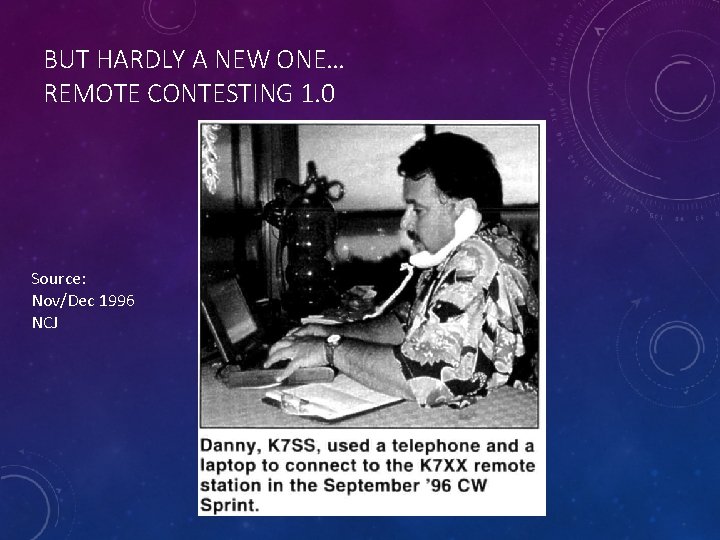 BUT HARDLY A NEW ONE…
REMOTE CONTESTING 1.0

Source:
Nov/Dec 1996
NCJ

Danny, K7SS, used a telephone and a laptop to connect to the K7XX remote station in the September '96 CW Sprint.